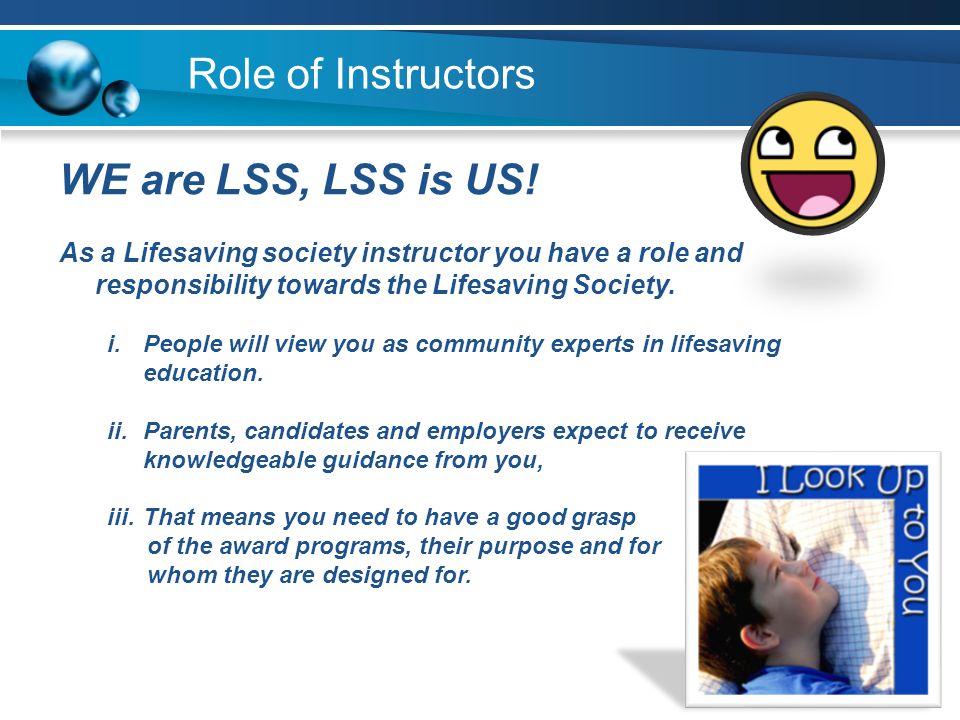 Role of Instructors

WE are LSS, LSS is US!

As a Lifesaving society instructor you have a role and responsibility towards the Lifesaving Society.

i. People will view you as community experts in lifesaving education.

ii. Parents, candidates and employers expect to receive knowledgeable guidance from you,

iii. That means you need to have a good grasp of the award programs, their purpose and for whom they are designed for.

I Look Up to You